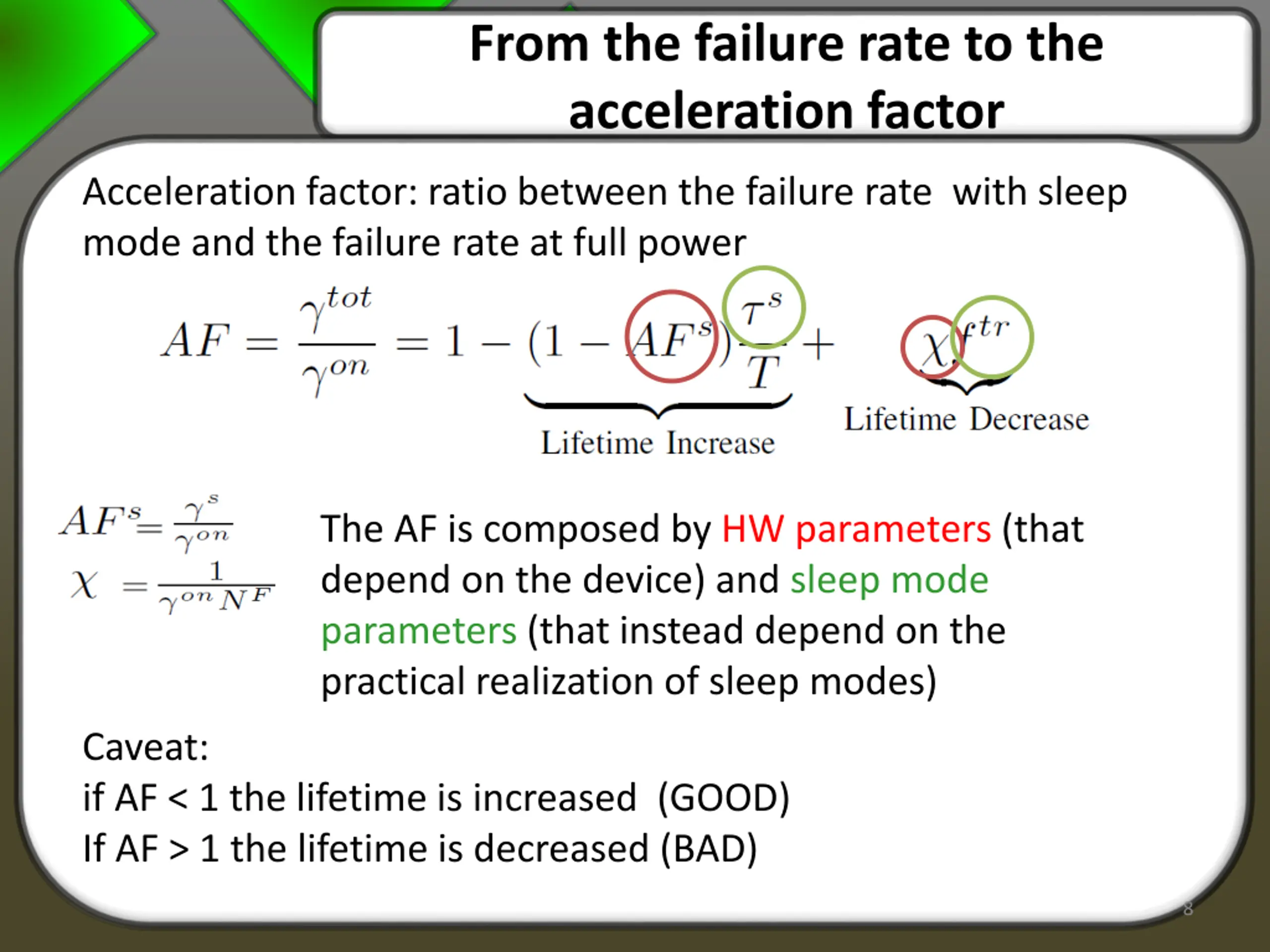 From the failure rate to the acceleration factor

Acceleration factor: ratio between the failure rate with sleep mode and the failure rate at full power

$AF = \frac{\gamma^{tot}}{\gamma^{on}} = 1 - \underbrace{(1 - AF^s)\frac{\tau^s}{T}}_{\text{Lifetime Increase}} + \underbrace{\chi f^{tr}}_{\text{Lifetime Decrease}}$

$AF^s = \frac{\gamma^s}{\gamma^{on}}$
$\chi = \frac{1}{\gamma^{on} N^F}$

The AF is composed by HW parameters (that depend on the device) and sleep mode parameters (that instead depend on the practical realization of sleep modes)

Caveat:
if AF < 1 the lifetime is increased (GOOD)
If AF > 1 the lifetime is decreased (BAD)

8